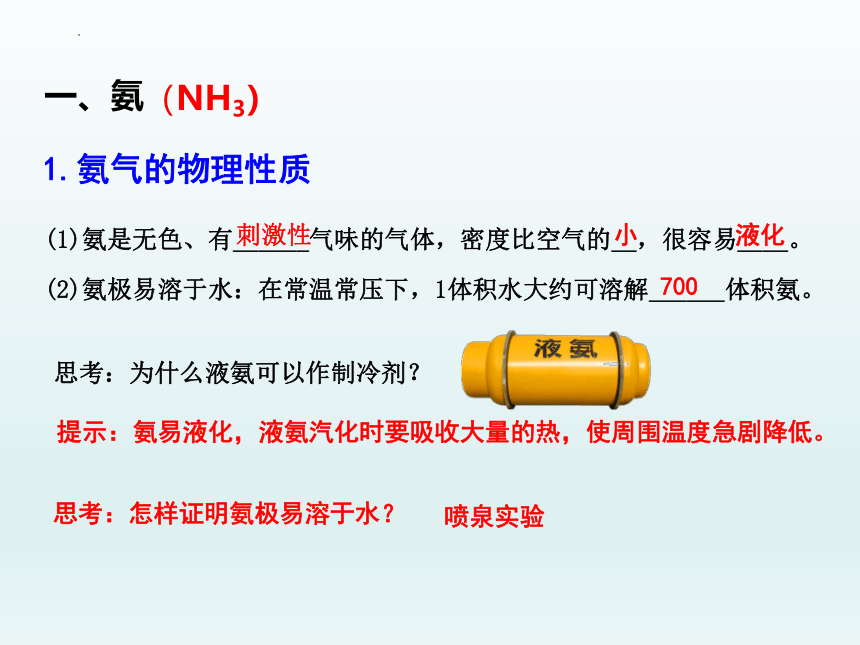 一、氨（$NH_3$）

1. 氨气的物理性质

(1)氨是无色、有刺激性气味的气体，密度比空气的小，很容易液化。

(2)氨极易溶于水：在常温常压下，1体积水大约可溶解700体积氨。

思考：为什么液氨可以作制冷剂？

液氨

提示：氨易液化，液氨汽化时要吸收大量的热，使周围温度急剧降低。

思考：怎样证明氨极易溶于水？ 喷泉实验